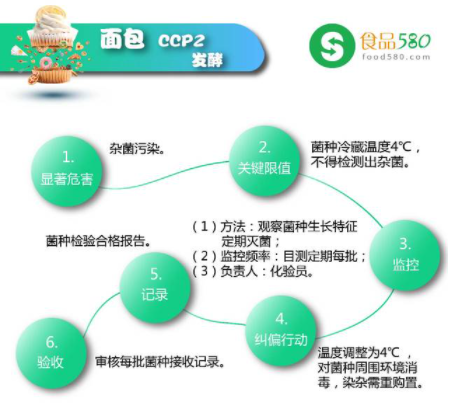 面包 CCP2
发酵

食品580
food580.com

1.
显著危害

杂菌污染。

2.
关键限值

菌种冷藏温度4℃，不得检测出杂菌。

3.
监控

（1）方法：观察菌种生长特征定期灭菌；
（2）监控频率：目测定期每批；
（3）负责人：化验员。

4.
纠偏行动

温度调整为4℃，对菌种周围环境消毒，染杂需重购置。

5.
记录

菌种检验合格报告。

6.
验收

审核每批菌种接收记录。